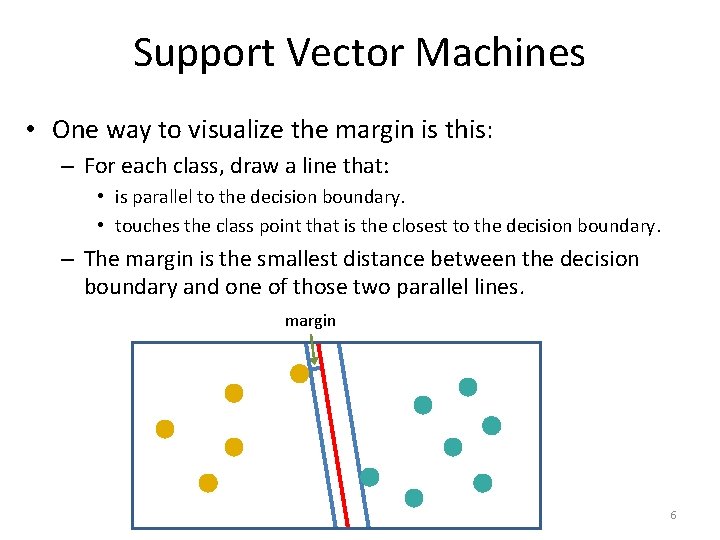 Support Vector Machines

• One way to visualize the margin is this:
– For each class, draw a line that:
• is parallel to the decision boundary.
• touches the class point that is the closest to the decision boundary.
– The margin is the smallest distance between the decision boundary and one of those two parallel lines.

margin

6